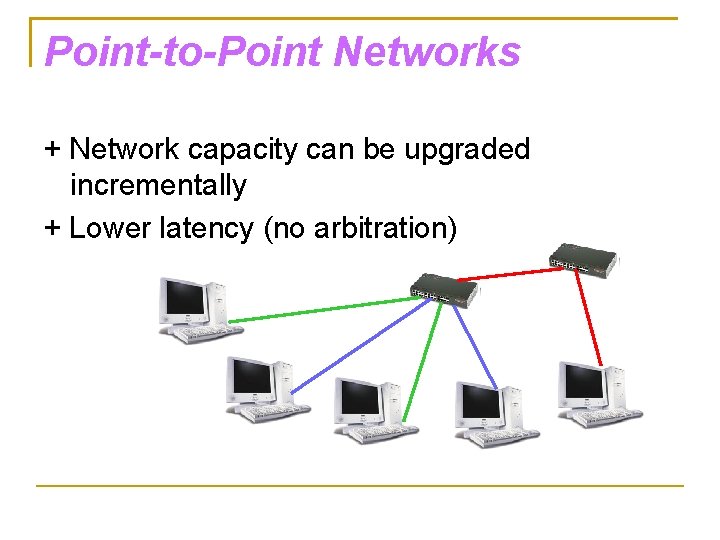 Point-to-Point Networks

+ Network capacity can be upgraded incrementally

+ Lower latency (no arbitration)